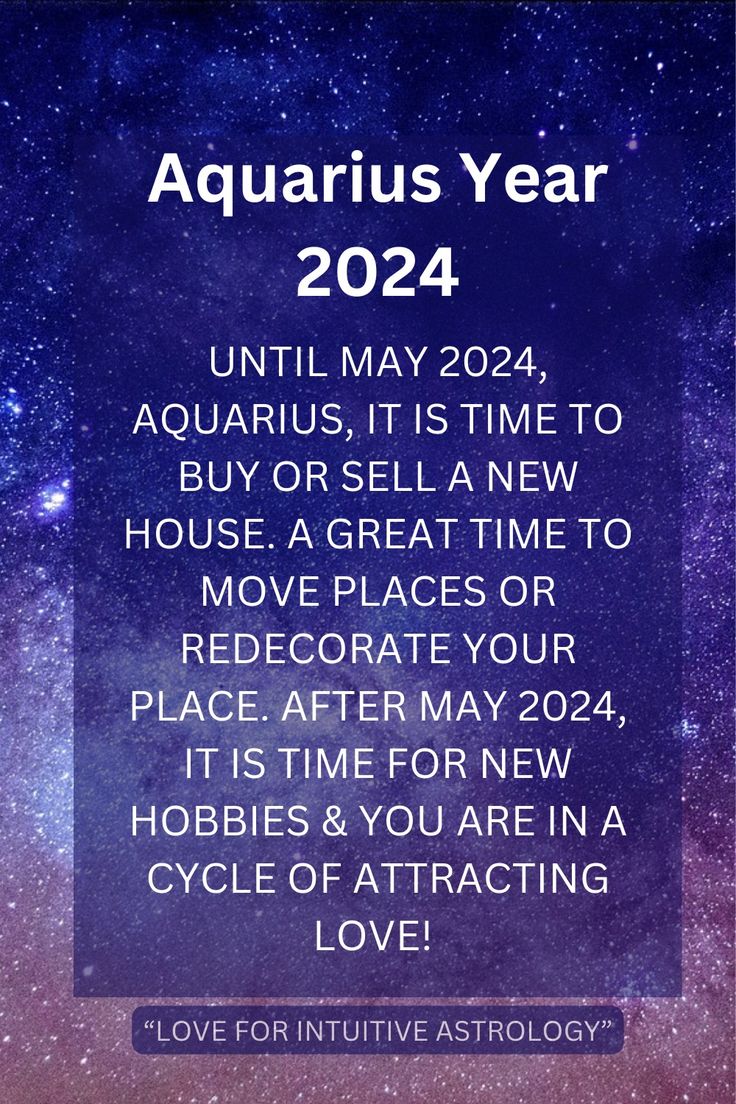 Aquarius Year 2024

UNTIL MAY 2024, AQUARIUS, IT IS TIME TO BUY OR SELL A NEW HOUSE. A GREAT TIME TO MOVE PLACES OR REDECORATE YOUR PLACE. AFTER MAY 2024, IT IS TIME FOR NEW HOBBIES & YOU ARE IN A CYCLE OF ATTRACTING LOVE!

“LOVE FOR INTUITIVE ASTROLOGY”